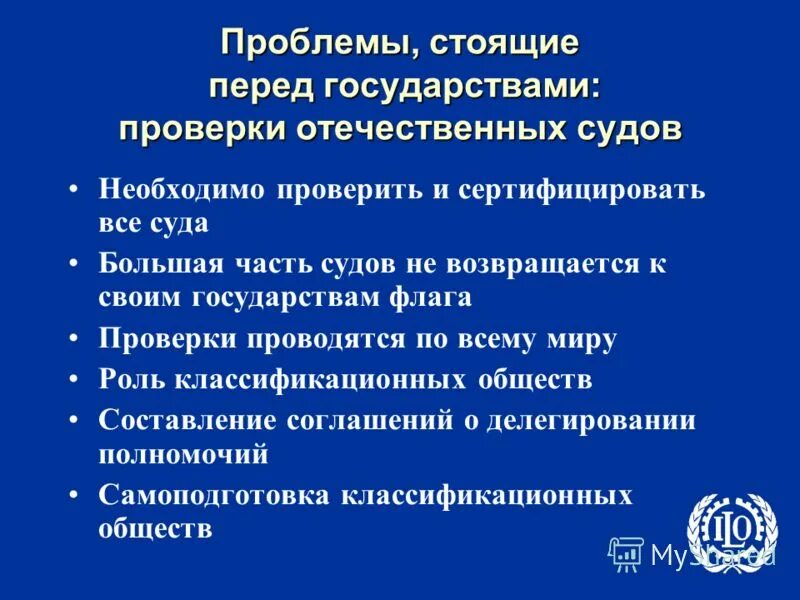 Проблемы, стоящие перед государствами: проверки отечественных судов

• Необходимо проверить и сертифицировать все суда
• Большая часть судов не возвращается к своим государствам флага
• Проверки проводятся по всему миру
• Роль классификационных обществ
• Составление соглашений о делегировании полномочий
• Самоподготовка классификационных обществ

ILO

MyShared